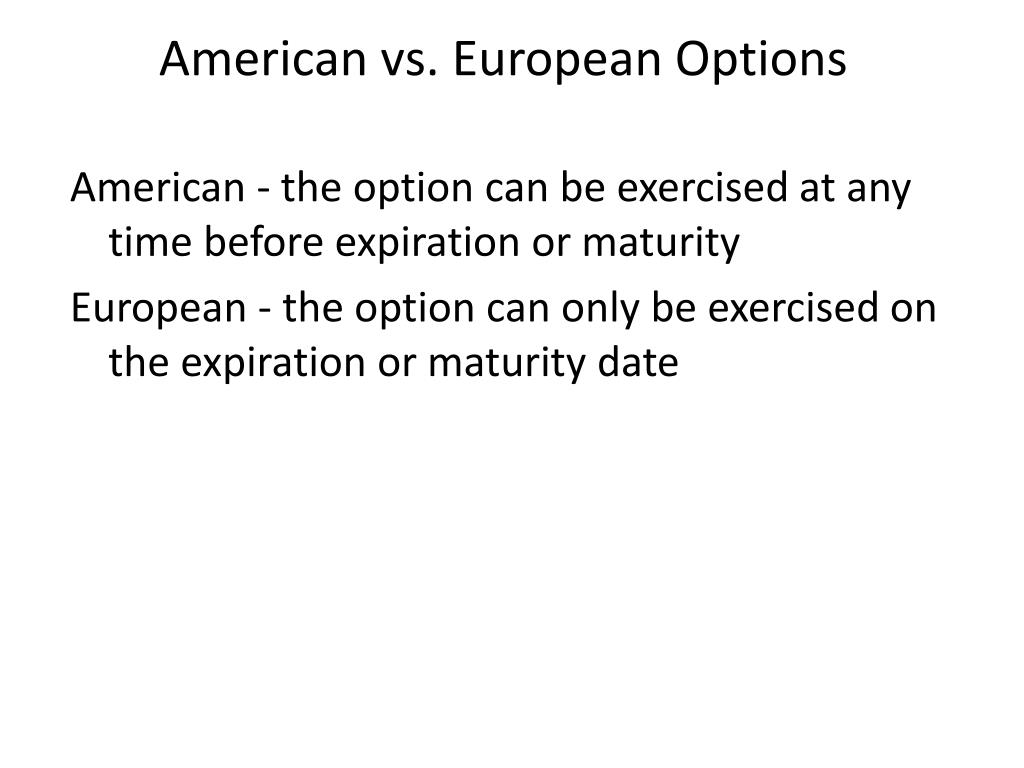 American vs. European Options

American - the option can be exercised at any time before expiration or maturity

European - the option can only be exercised on the expiration or maturity date